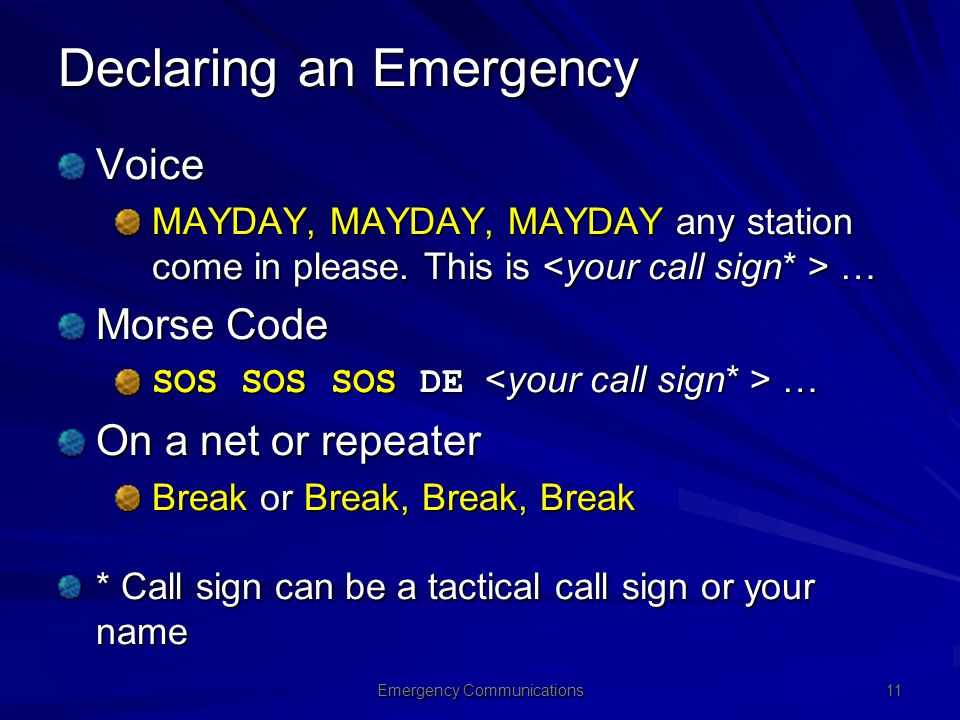 Declaring an Emergency

Voice

MAYDAY, MAYDAY, MAYDAY any station come in please. This is <your call sign* > …

Morse Code

SOS SOS SOS DE <your call sign* > …

On a net or repeater

Break or Break, Break, Break

* Call sign can be a tactical call sign or your name

Emergency Communications

11